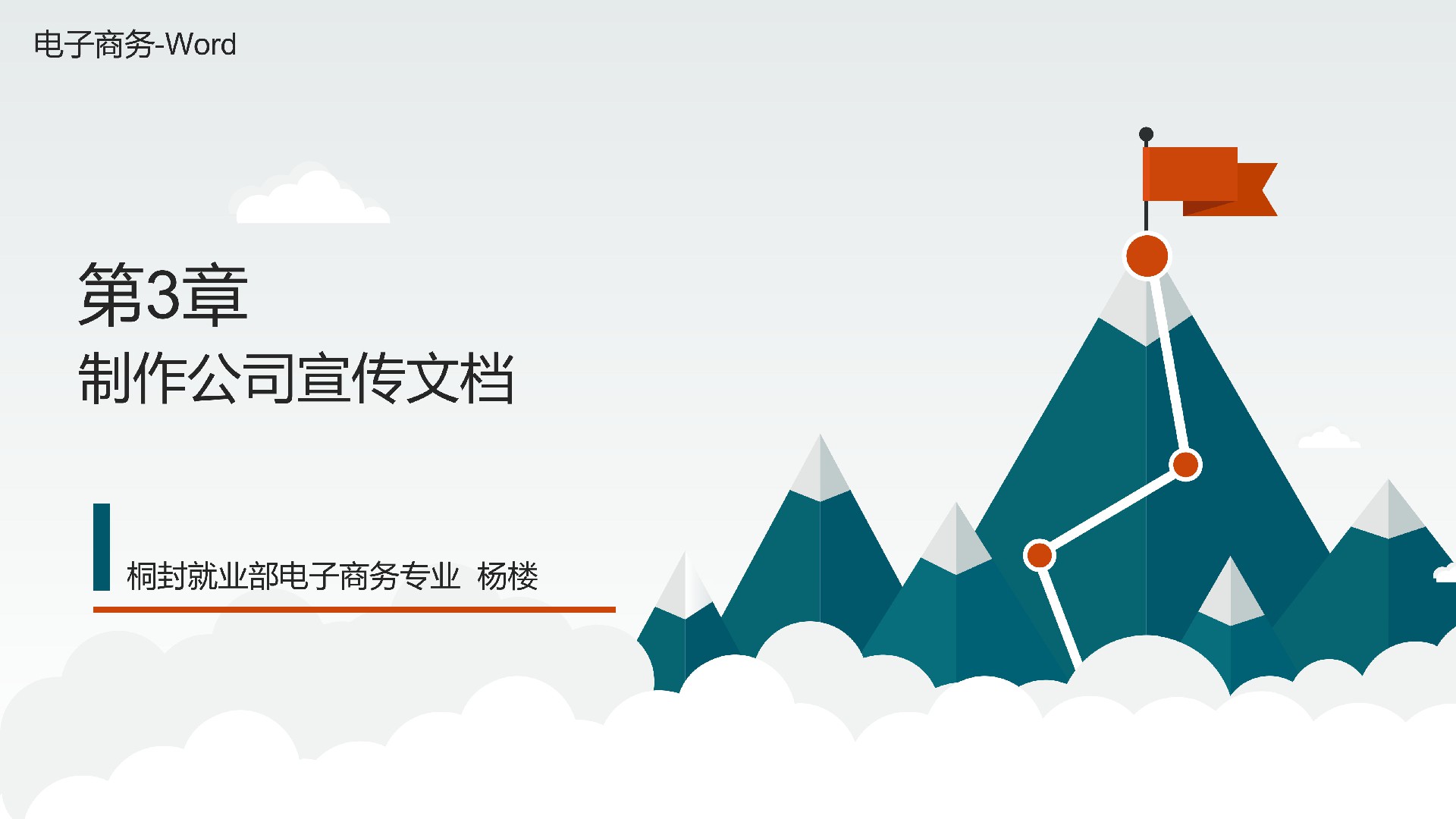 电子商务-Word

第3章

制作公司宣传文档

桐封就业部电子商务专业 杨楼